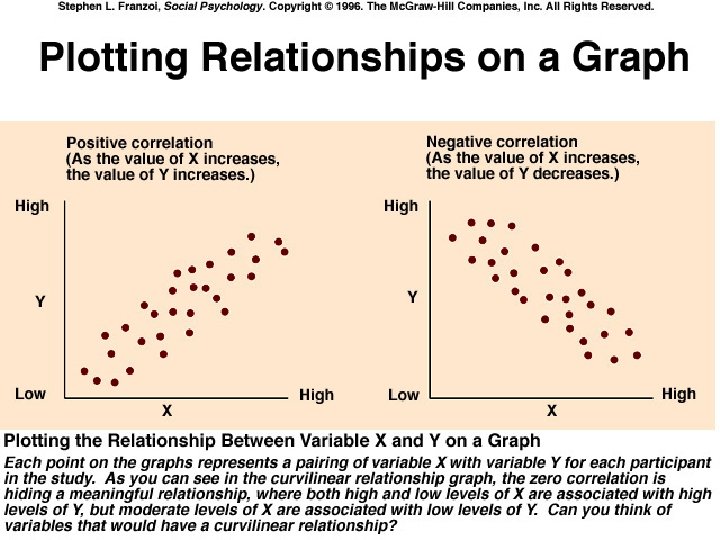 Stephen L. Franzoi, Social Psychology. Copyright © 1996. The McGraw-Hill Companies, Inc. All Rights Reserved.

Plotting Relationships on a Graph

Positive correlation
(As the value of X increases, the value of Y increases.)

High
Y
Low
X
High

Negative correlation
(As the value of X increases, the value of Y decreases.)

High
Y
Low
X
High

Plotting the Relationship Between Variable X and Y on a Graph

Each point on the graphs represents a pairing of variable X with variable Y for each participant in the study. As you can see in the curvilinear relationship graph, the zero correlation is hiding a meaningful relationship, where both high and low levels of X are associated with high levels of Y, but moderate levels of X are associated with low levels of Y. Can you think of variables that would have a curvilinear relationship?